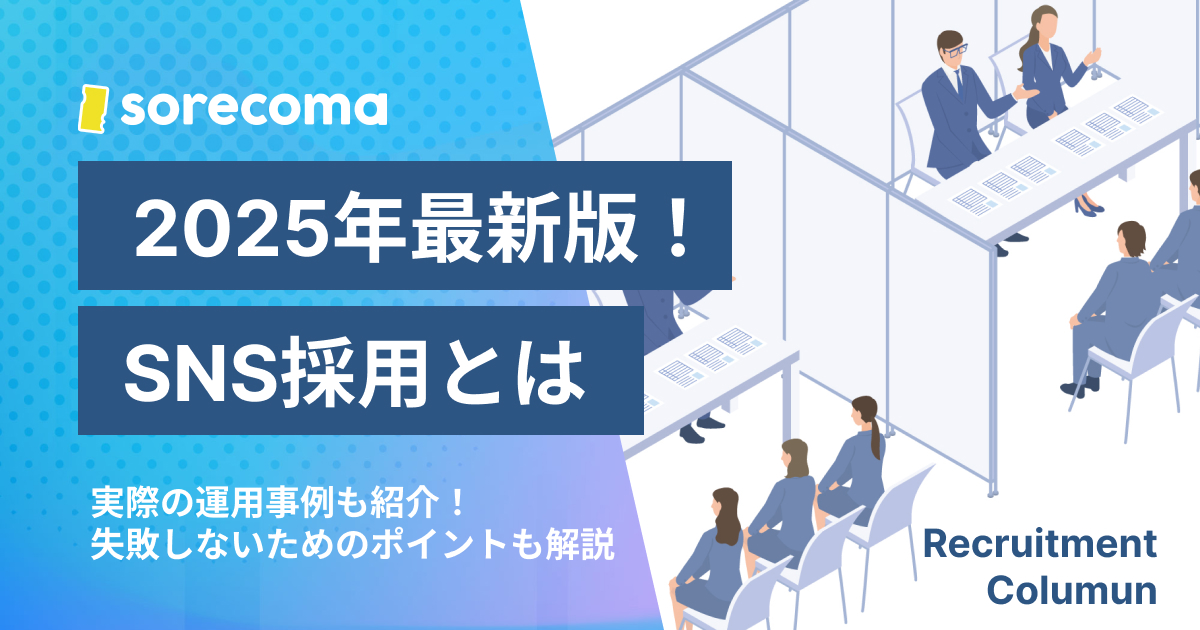 sorecoma

2025年最新版！

SNS採用とは

実際の運用事例も紹介！
失敗しないためのポイントも解説

Recruitment
Columun